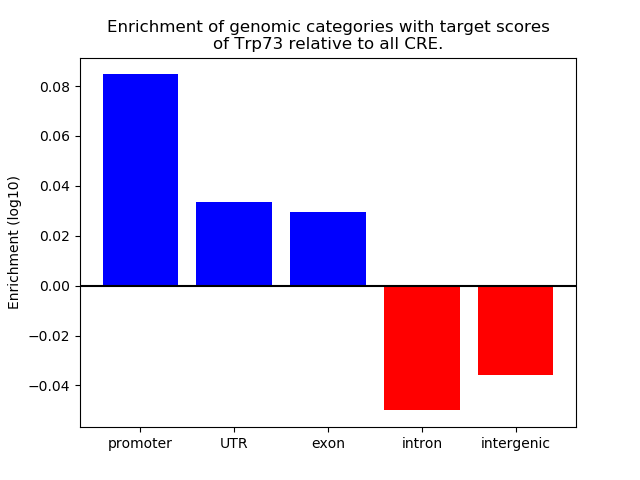 Enrichment of genomic categories with target scores of Trp73 relative to all CRE.

Enrichment (log10)

0.08
0.06
0.04
0.02
0.00
−0.02
−0.04

promoter
UTR
exon
intron
intergenic